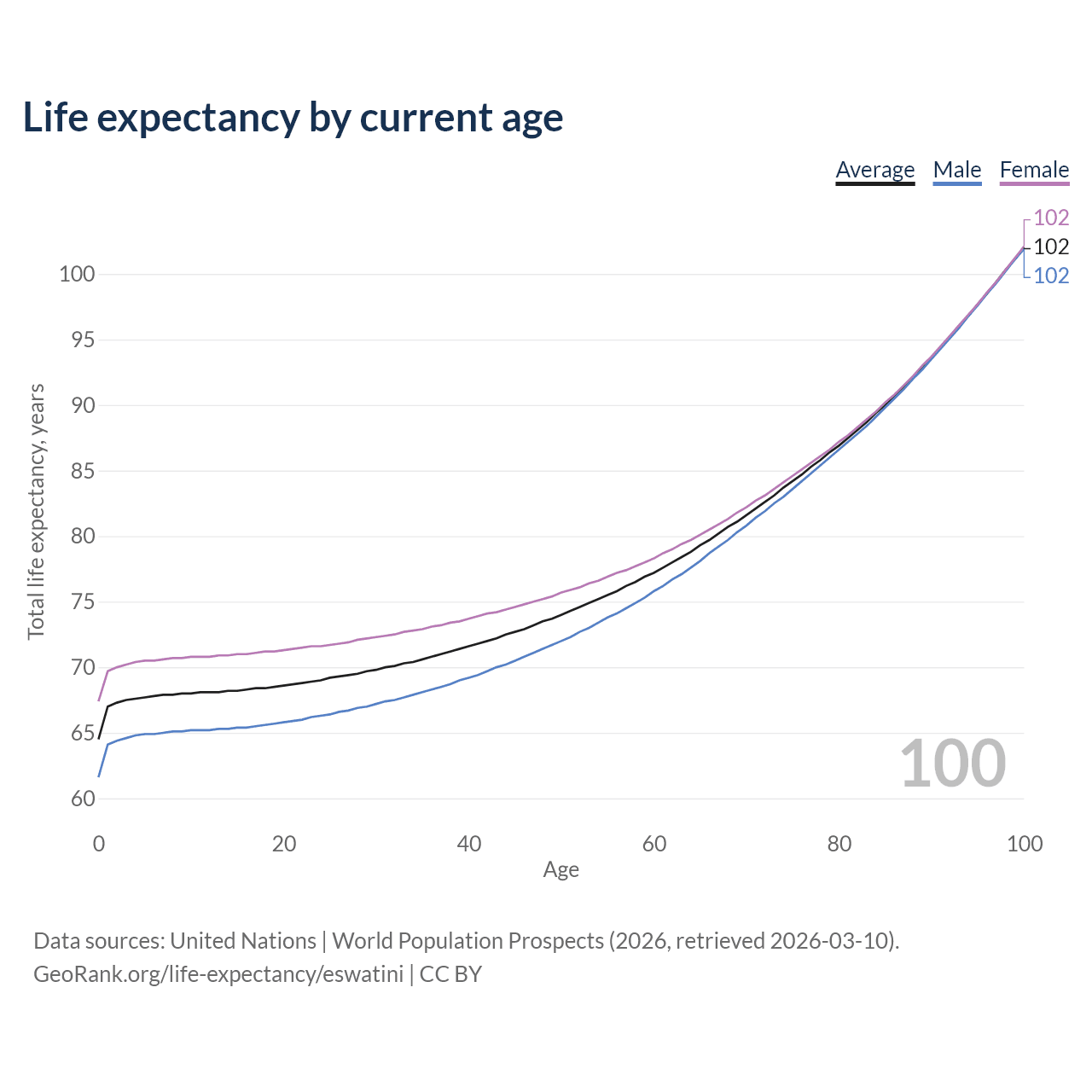 Life expectancy by current age

Average Male Female

102
102
102

Total life expectancy, years

100
95
90
85
80
75
70
65
60

100

0 20 40 60 80 100

Age

Data sources: United Nations | World Population Prospects (2026, retrieved 2026-03-10).
GeoRank.org/life-expectancy/eswatini | CC BY